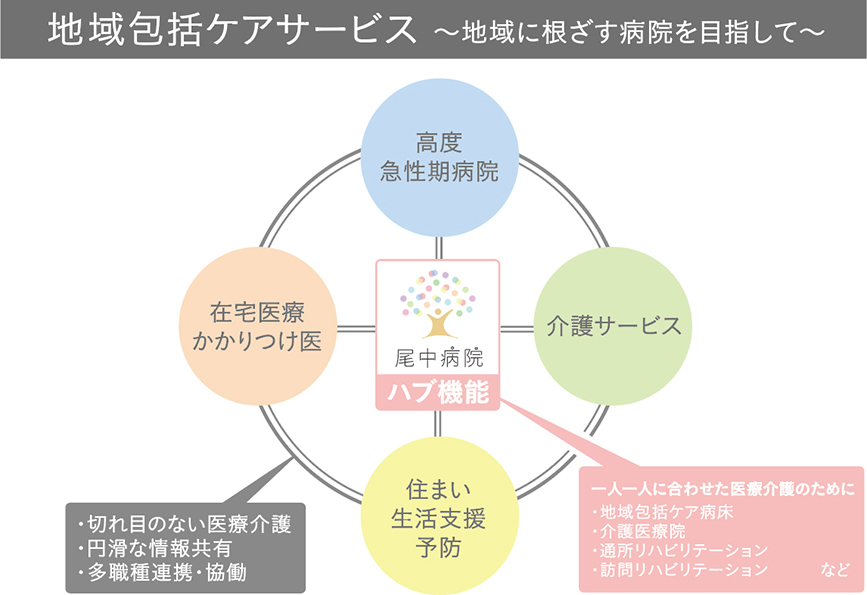 地域包括ケアサービス ～地域に根ざす病院を目指して～

高度
急性期病院

在宅医療
かかりつけ医

尾中病院
ハブ機能

介護サービス

住まい
生活支援
予防

・切れ目のない医療介護
・円滑な情報共有
・多職種連携・協働

一人一人に合わせた医療介護のために
・地域包括ケア病床
・介護医療院
・通所リハビリテーション
・訪問リハビリテーション など